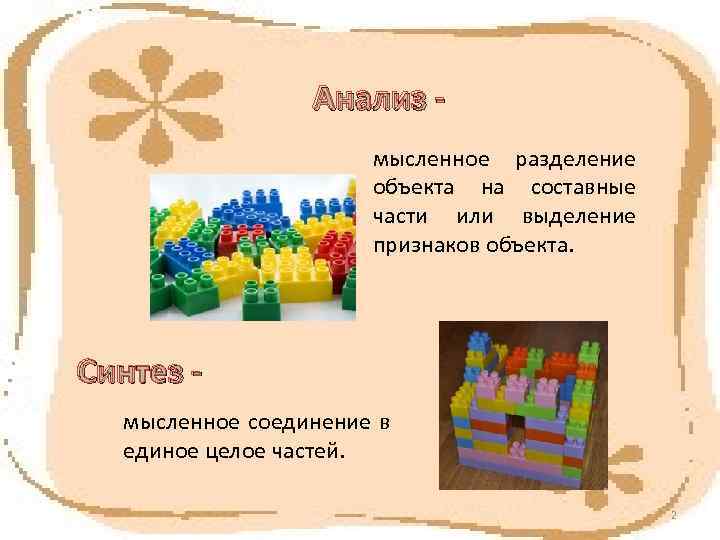 Анализ -

мысленное разделение объекта на составные части или выделение признаков объекта.

Синтез -

мысленное соединение в единое целое частей.

2